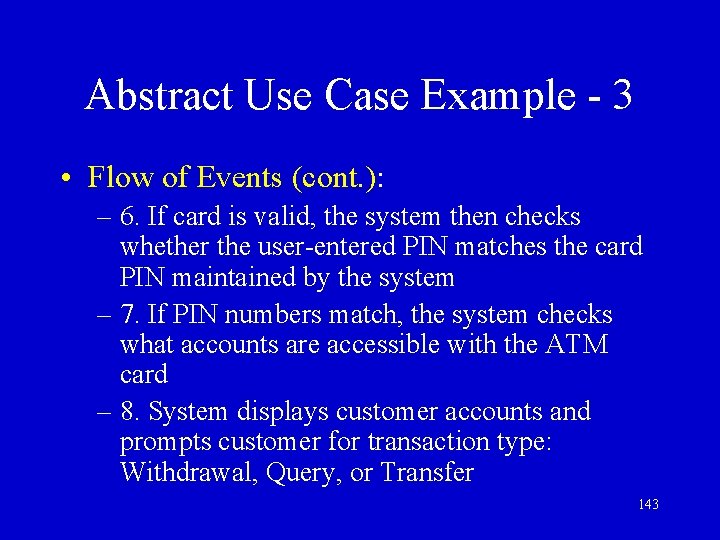 Abstract Use Case Example - 3

• Flow of Events (cont.):

– 6. If card is valid, the system then checks whether the user-entered PIN matches the card PIN maintained by the system

– 7. If PIN numbers match, the system checks what accounts are accessible with the ATM card

– 8. System displays customer accounts and prompts customer for transaction type: Withdrawal, Query, or Transfer

143